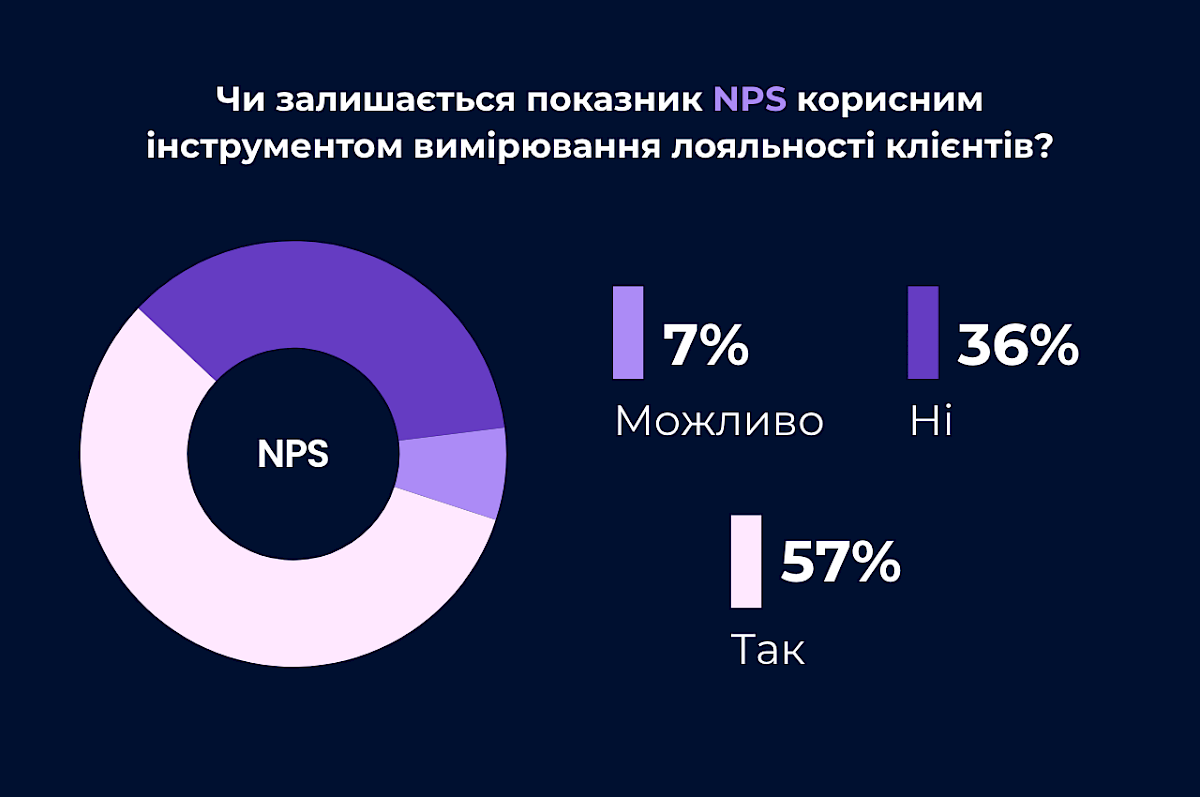 Чи залишається показник NPS корисним інструментом вимірювання лояльності клієнтів?

NPS

7%
Можливо

36%
Ні

57%
Так